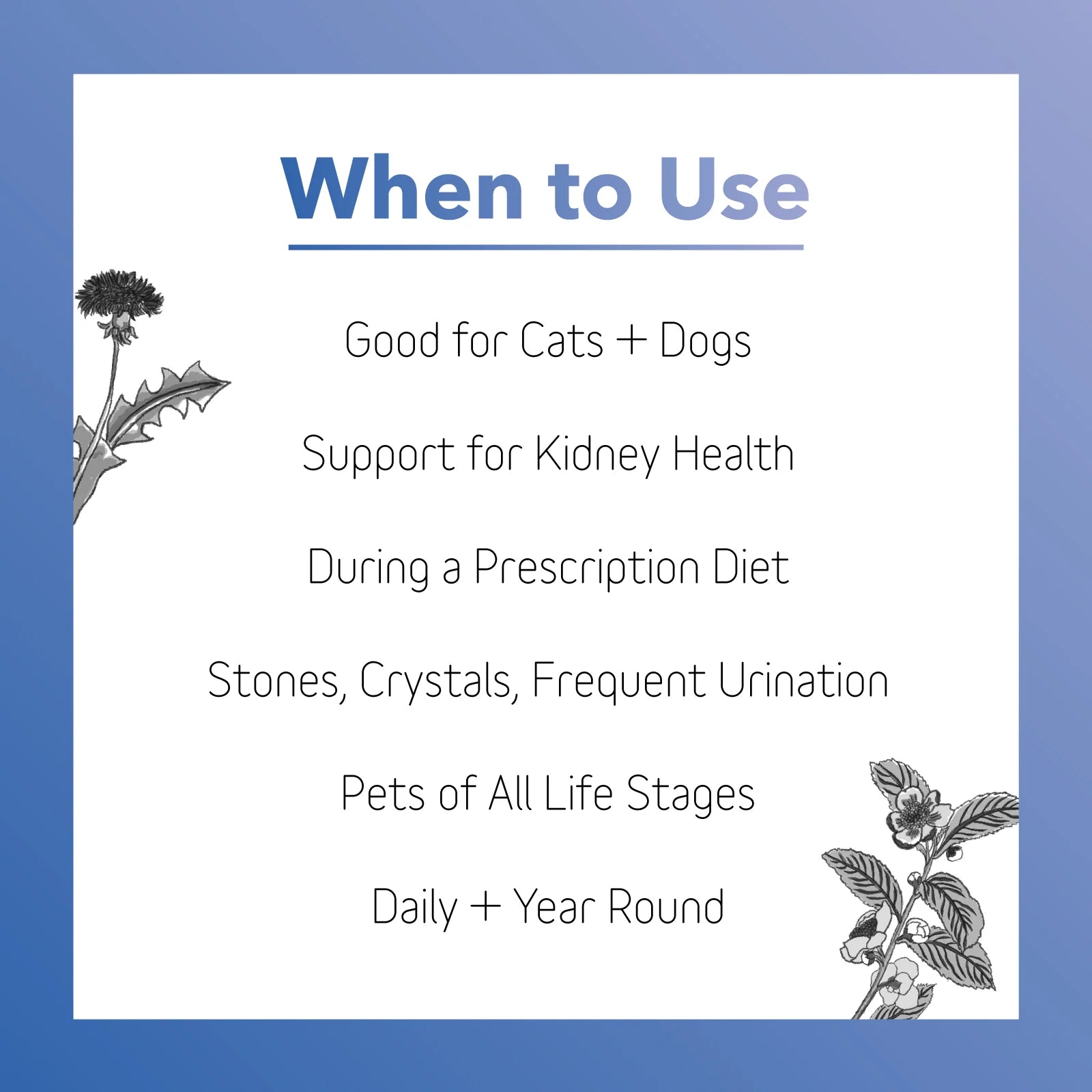 When to Use

Good for Cats + Dogs

Support for Kidney Health

During a Prescription Diet

Stones, Crystals, Frequent Urination

Pets of All Life Stages

Daily + Year Round